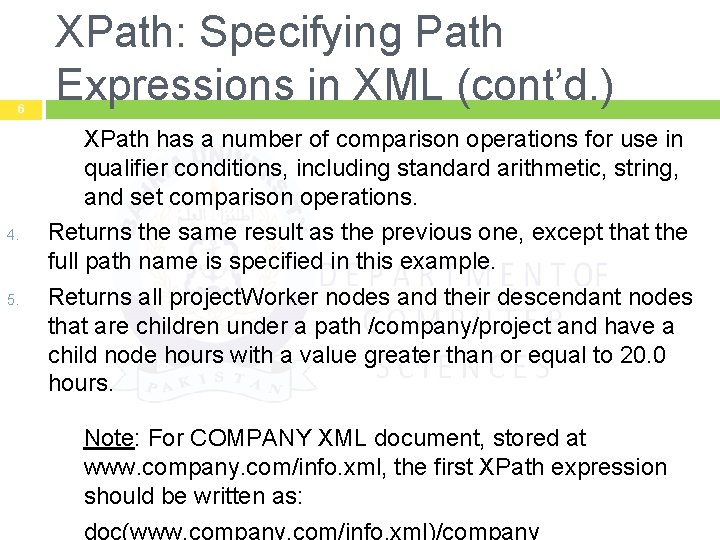 XPath: Specifying Path Expressions in XML (cont'd.)

6

XPath has a number of comparison operations for use in qualifier conditions, including standard arithmetic, string, and set comparison operations.

4. Returns the same result as the previous one, except that the full path name is specified in this example.

5. Returns all projectWorker nodes and their descendant nodes that are children under a path /company/project and have a child node hours with a value greater than or equal to 20.0 hours.

Note: For COMPANY XML document, stored at www.company.com/info.xml, the first XPath expression should be written as:

doc(www.company.com/info.xml)/company

PAKISTAN

DEPARTMENT OF COMPUTER SCIENCES